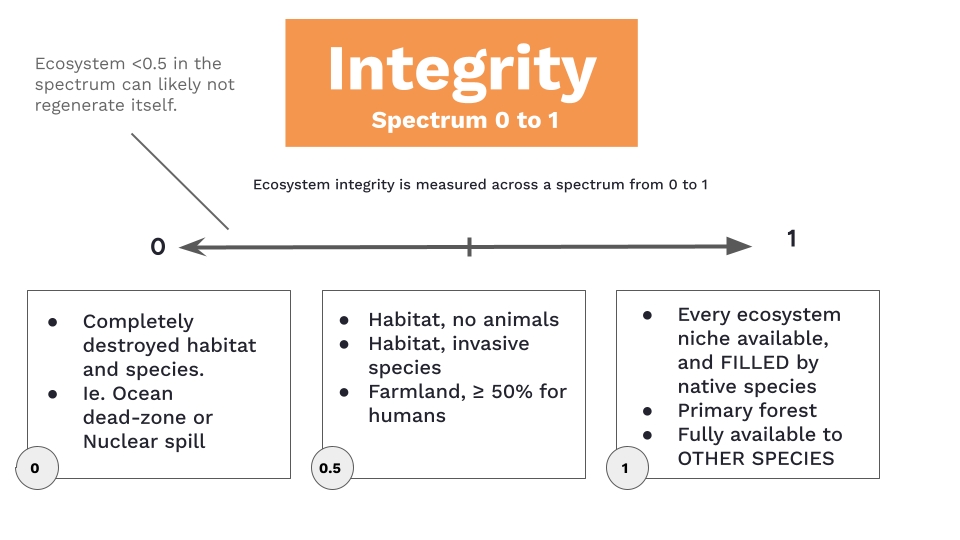 Ecosystem <0.5 in the spectrum can likely not regenerate itself.

Integrity

Spectrum 0 to 1

Ecosystem integrity is measured across a spectrum from 0 to 1

0

1

- Completely destroyed habitat and species.
- Ie. Ocean dead-zone or Nuclear spill

0

- Habitat, no animals
- Habitat, invasive species
- Farmland, ≥ 50% for humans

0.5

- Every ecosystem niche available, and FILLED by native species
- Primary forest
- Fully available to OTHER SPECIES

1